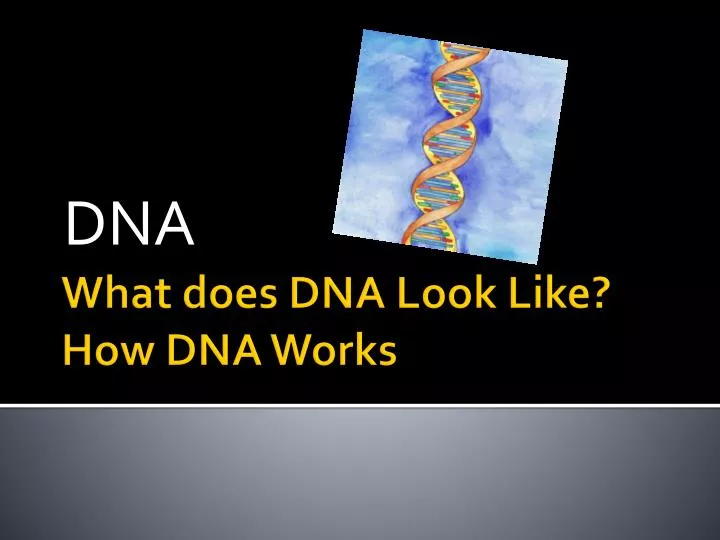 DNA

What does DNA Look Like?
How DNA Works